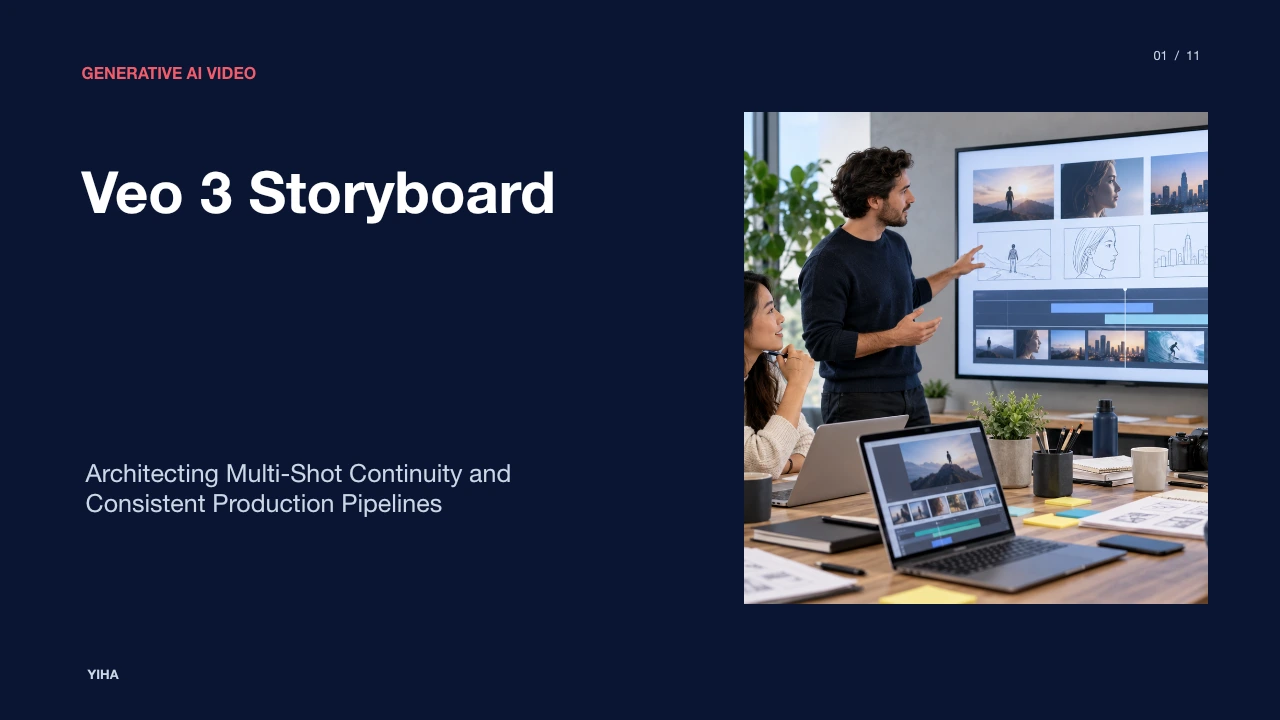 GENERATIVE AI VIDEO

01 / 11

Veo 3 Storyboard

Architecting Multi-Shot Continuity and Consistent Production Pipelines

YIHA